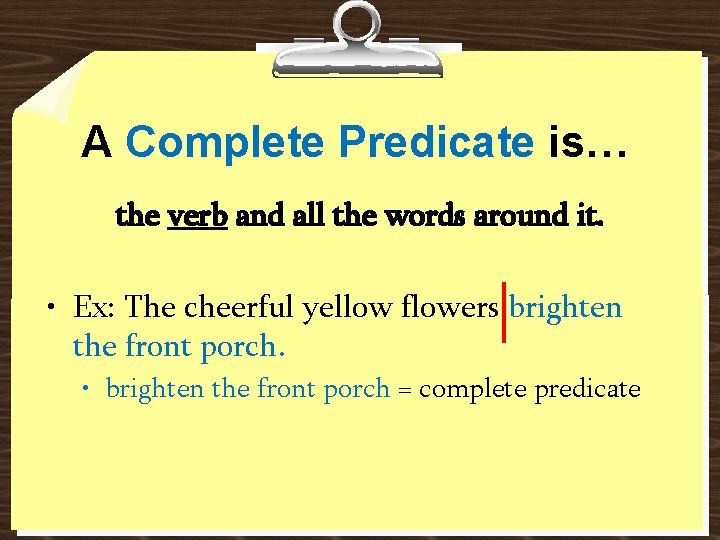 A Complete Predicate is…

the verb and all the words around it.

• Ex: The cheerful yellow flowers brighten the front porch.
  • brighten the front porch = complete predicate